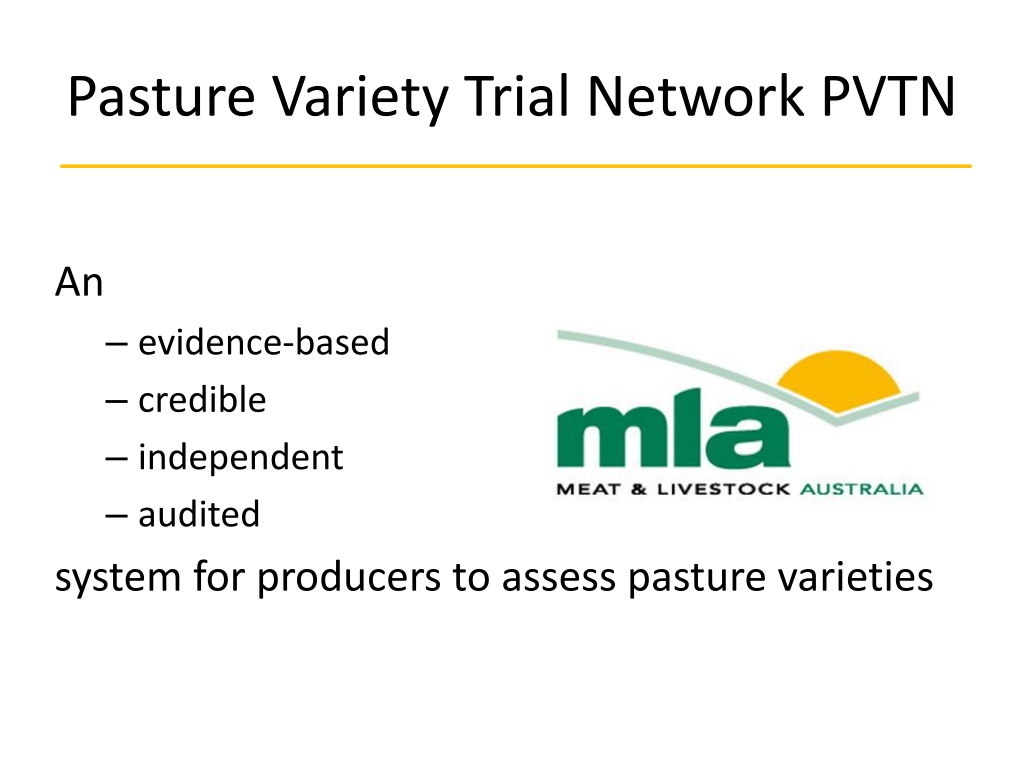 Pasture Variety Trial Network PVTN

An

– evidence-based
– credible
– independent
– audited

system for producers to assess pasture varieties

mla
MEAT & LIVESTOCK AUSTRALIA